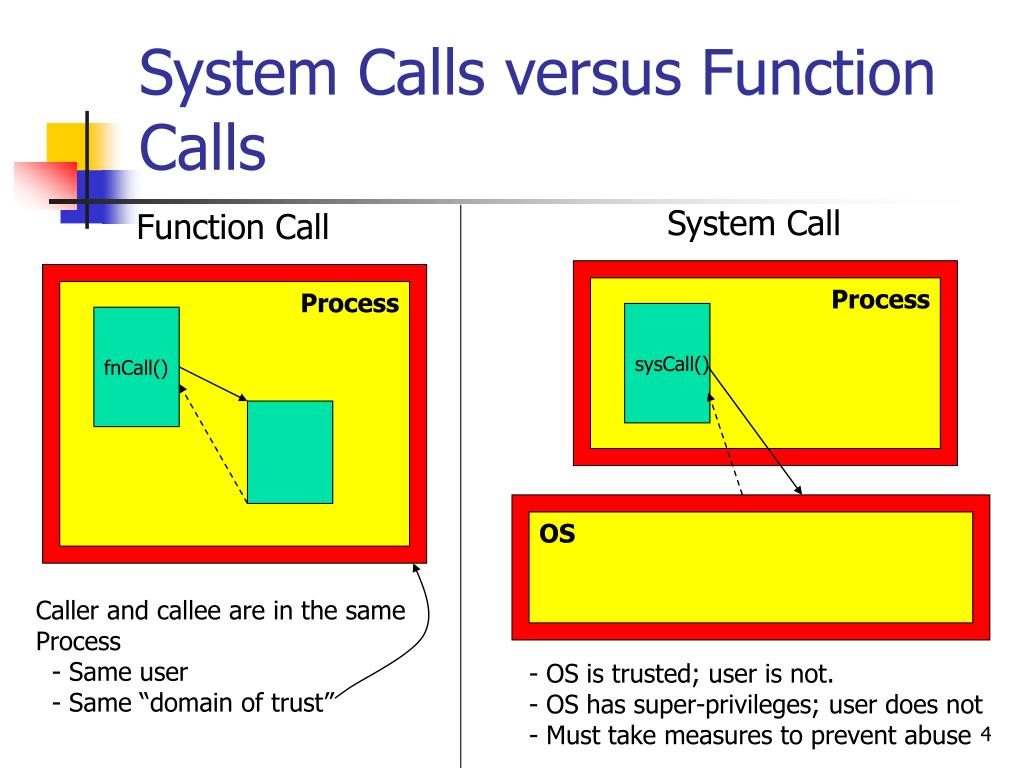 System Calls versus Function Calls

Function Call

Process

fnCall()

Caller and callee are in the same Process
- Same user
- Same “domain of trust”

System Call

Process

sysCall()

OS

- OS is trusted; user is not.
- OS has super-privileges; user does not
- Must take measures to prevent abuse

4